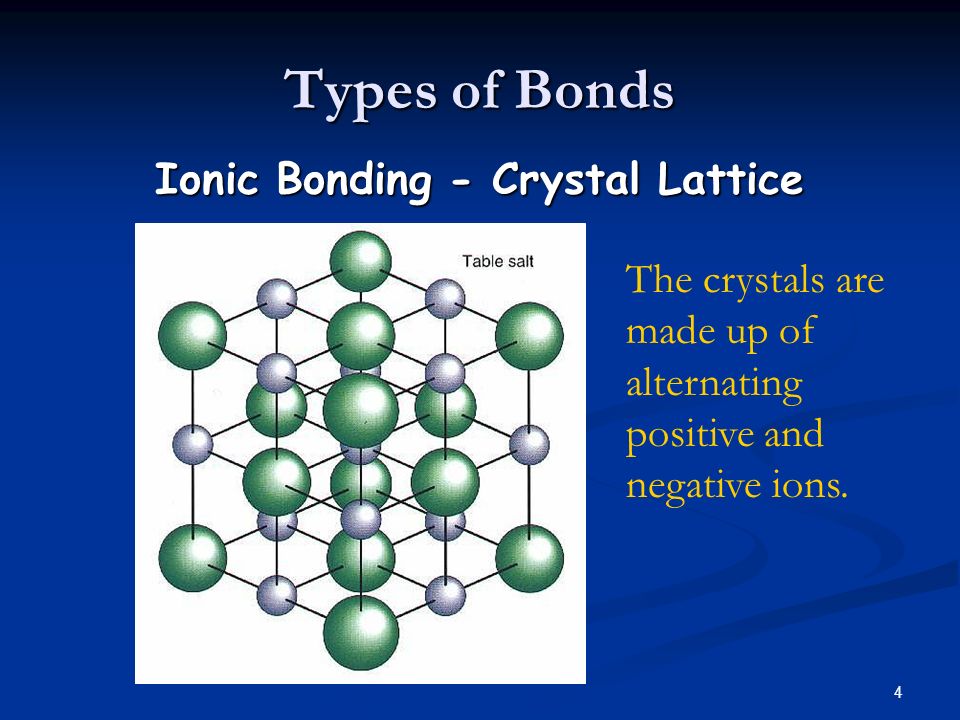 Types of Bonds

Ionic Bonding - Crystal Lattice

Table salt

The crystals are made up of alternating positive and negative ions.

4